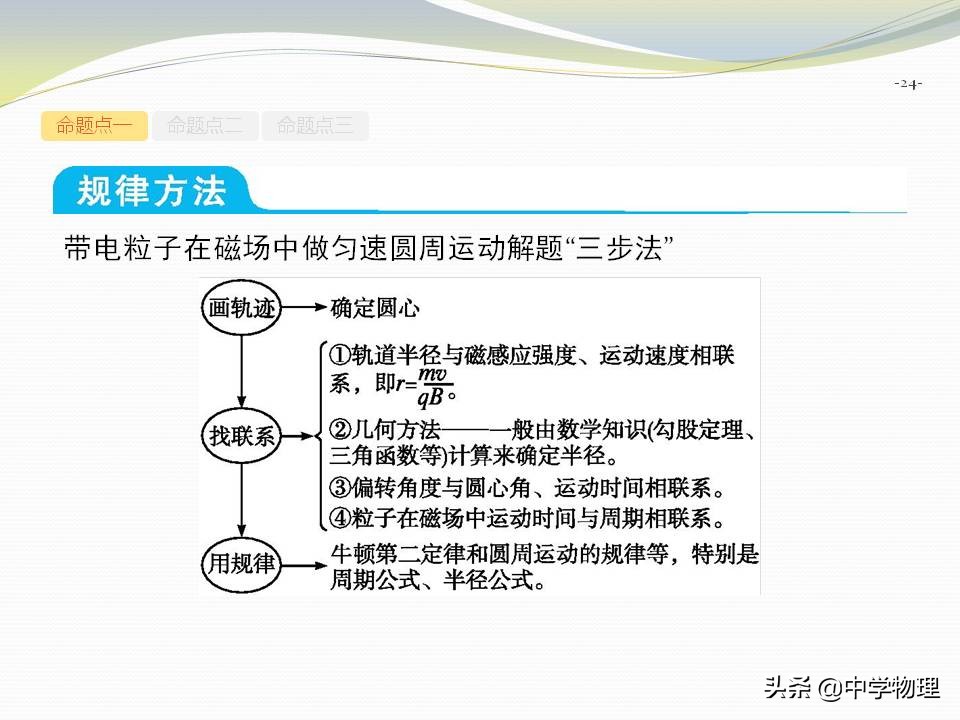 -24-

命题点一 命题点二 命题点三

规律方法

带电粒子在磁场中做匀速圆周运动解题“三步法”

画轨迹 → 确定圆心

找联系 →
①轨道半径与磁感应强度、运动速度相联系，即$r=\frac{mv}{qB}$。
②几何方法——一般由数学知识(勾股定理、三角函数等)计算来确定半径。
③偏转角度与圆心角、运动时间相联系。
④粒子在磁场中运动时间与周期相联系。

用规律 → 牛顿第二定律和圆周运动的规律等，特别是周期公式、半径公式。

头条 @中学物理